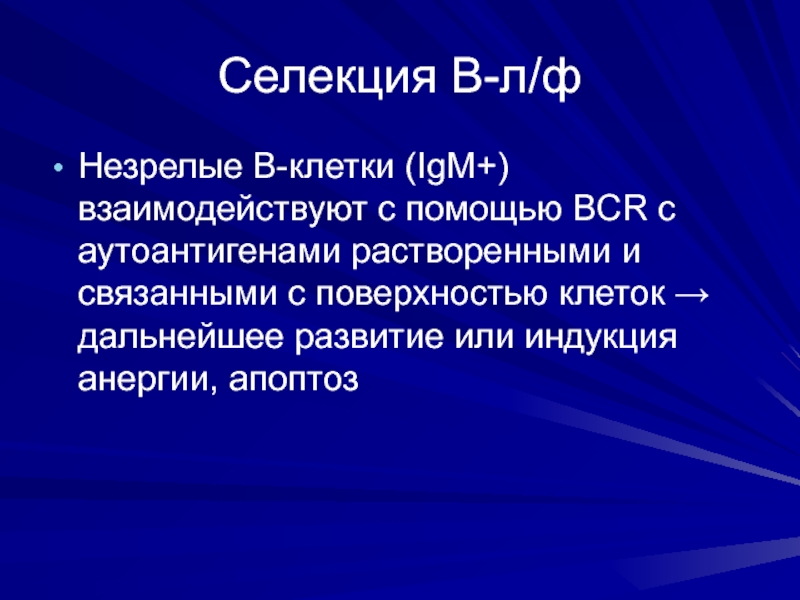 Селекция В-л/ф

• Незрелые В-клетки (IgM+) взаимодействуют с помощью BCR с аутоантигенами растворенными и связанными с поверхностью клеток → дальнейшее развитие или индукция анергии, апоптоз